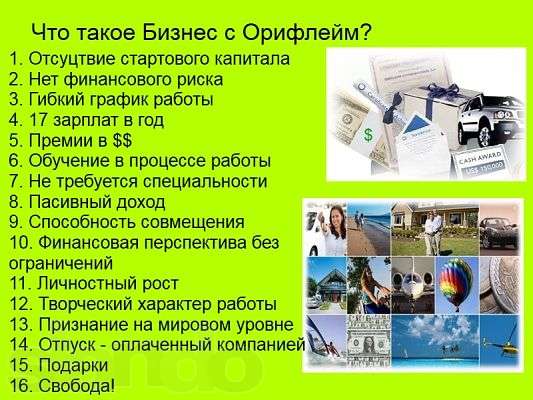 Что такое Бизнес с Орифлейм?

1. Отсуцтвие стартового капитала
2. Нет финансового риска
3. Гибкий график работы
4. 17 зарплат в год
5. Премии в $$
6. Обучение в процессе работы
7. Не требуется специальности
8. Пасивный доход
9. Способность совмещения
10. Финансовая перспектива без ограничений
11. Личностный рост
12. Творческий характер работы
13. Признание на мировом уровне
14. Отпуск - оплаченный компанией
15. Подарки
16. Свобода!

$

CASH AWARD
US$ 150,000